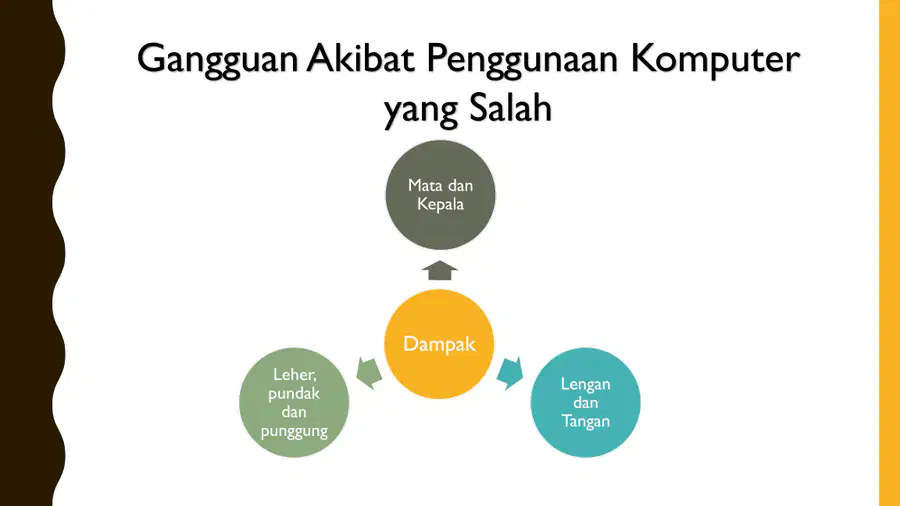 Gangguan Akibat Penggunaan Komputer yang Salah

Mata dan Kepala

Dampak

Leher, pundak dan punggung

Lengan dan Tangan